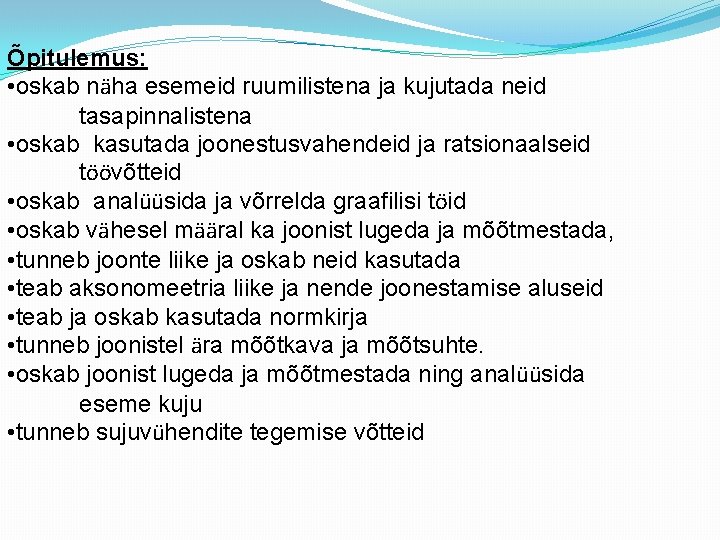 Õpitulemus:
•oskab näha esemeid ruumilistena ja kujutada neid tasapinnalistena
•oskab kasutada joonestusvahendeid ja ratsionaalseid töövõtteid
•oskab analüüsida ja võrrelda graafilisi töid
•oskab vähesel määral ka joonist lugeda ja mõõtmestada,
•tunneb joonte liike ja oskab neid kasutada
•teab aksonomeetria liike ja nende joonestamise aluseid
•teab ja oskab kasutada normkirja
•tunneb joonistel ära mõõtkava ja mõõtsuhte.
•oskab joonist lugeda ja mõõtmestada ning analüüsida eseme kuju
•tunneb sujuvühendite tegemise võtteid